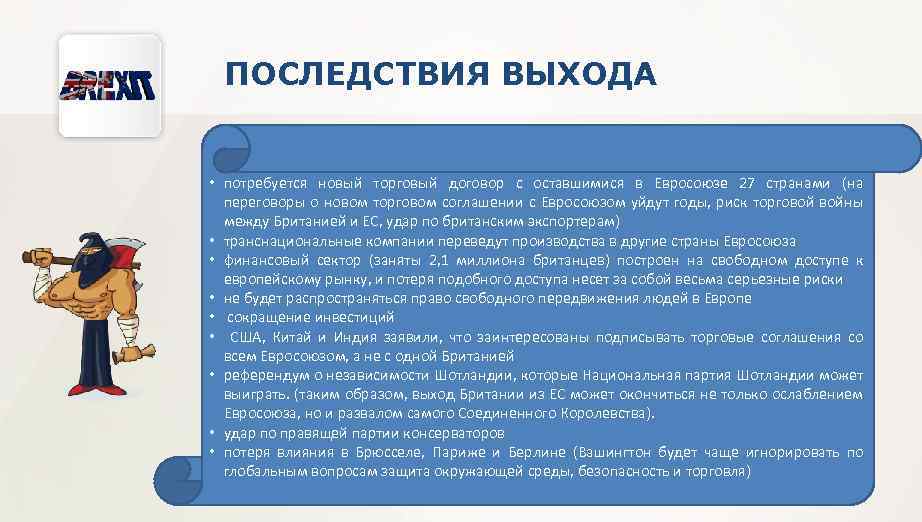 BREXIT

ПОСЛЕДСТВИЯ ВЫХОДА

• потребуется новый торговый договор с оставшимися в Евросоюзе 27 странами (на переговоры о новом торговом соглашении с Евросоюзом уйдут годы, риск торговой войны между Британией и ЕС, удар по британским экспортерам)
• транснациональные компании переведут производства в другие страны Евросоюза
• финансовый сектор (заняты 2,1 миллиона британцев) построен на свободном доступе к европейскому рынку, и потеря подобного доступа несет за собой весьма серьезные риски
• не будет распространяться право свободного передвижения людей в Европе
• сокращение инвестиций
• США, Китай и Индия заявили, что заинтересованы подписывать торговые соглашения со всем Евросоюзом, а не с одной Британией
• референдум о независимости Шотландии, которые Национальная партия Шотландии может выиграть. (таким образом, выход Британии из ЕС может окончиться не только ослаблением Евросоюза, но и развалом самого Соединенного Королевства).
• удар по правящей партии консерваторов
• потеря влияния в Брюсселе, Париже и Берлине (Вашингтон будет чаще игнорировать по глобальным вопросам защита окружающей среды, безопасность и торговля)